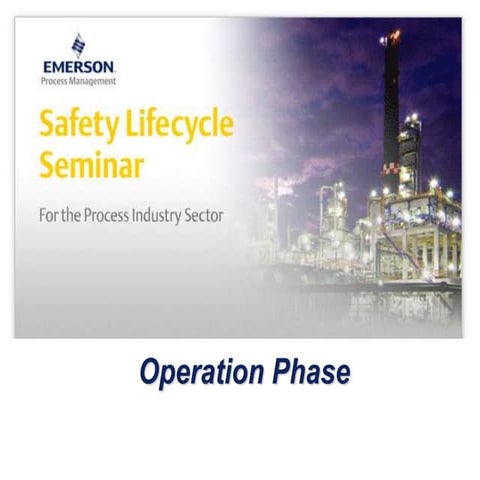 EMERSON
Process Management

Safety Lifecycle Seminar

For the Process Industry Sector

Operation Phase